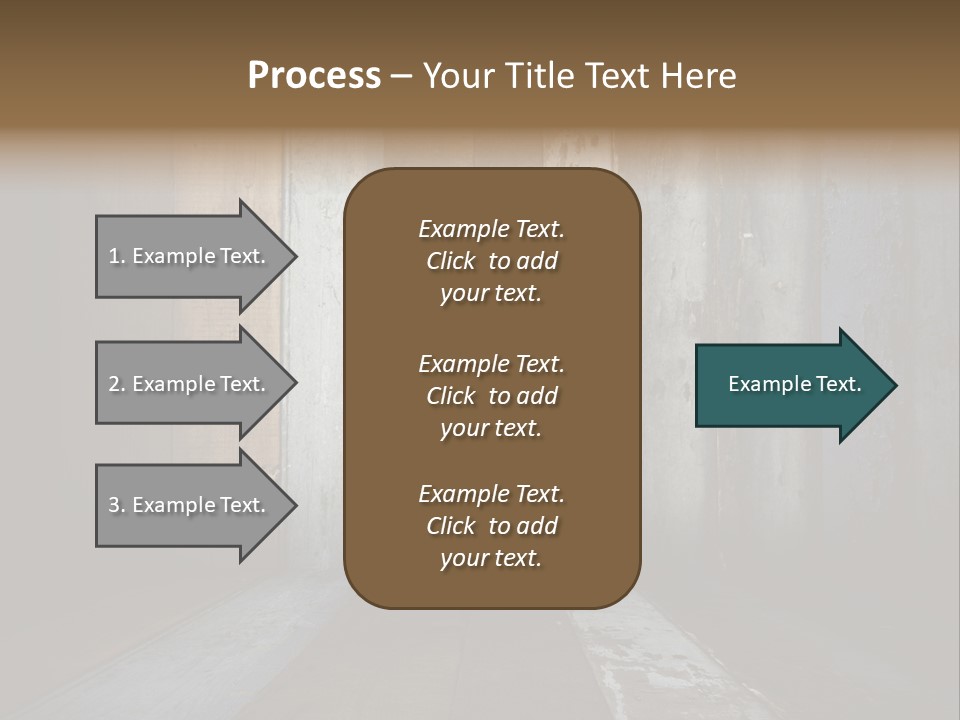 Process – Your Title Text Here

1. Example Text.

2. Example Text.

3. Example Text.

Example Text. Click to add your text.

Example Text. Click to add your text.

Example Text. Click to add your text.

Example Text.